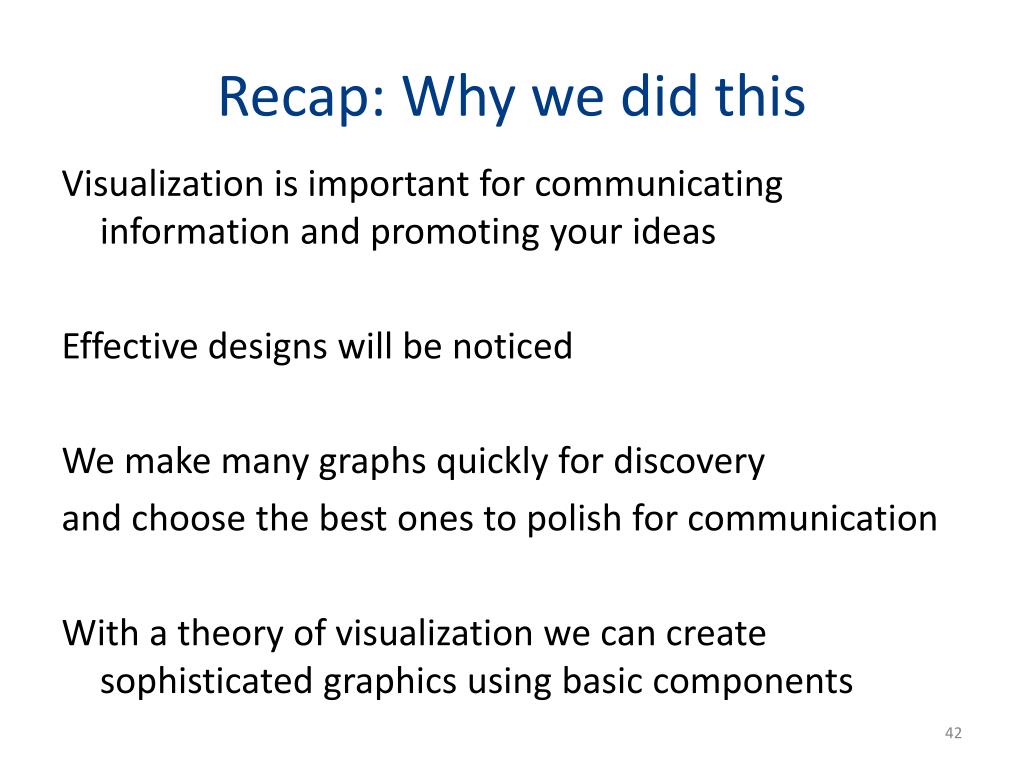 Recap: Why we did this

Visualization is important for communicating information and promoting your ideas

Effective designs will be noticed

We make many graphs quickly for discovery
and choose the best ones to polish for communication

With a theory of visualization we can create sophisticated graphics using basic components

42